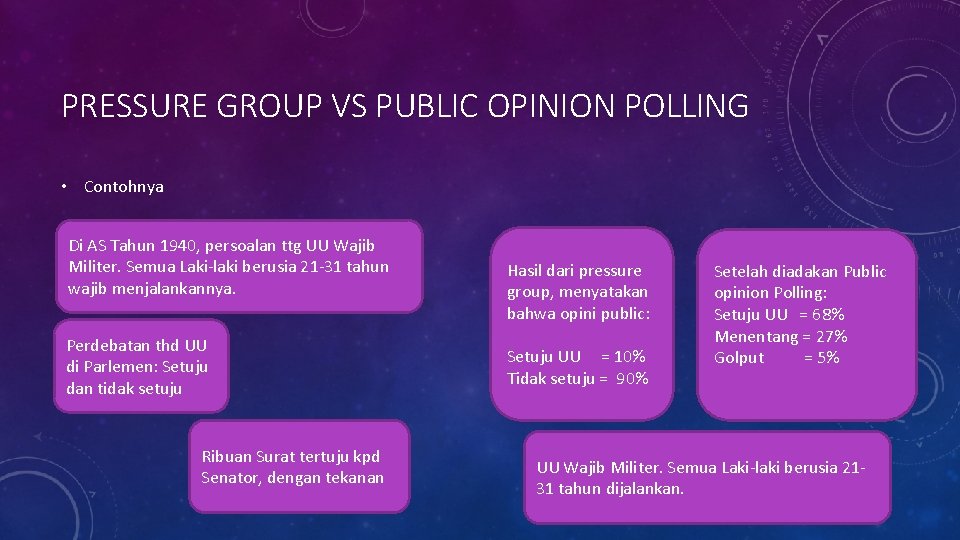 PRESSURE GROUP VS PUBLIC OPINION POLLING

• Contohnya

Di AS Tahun 1940, persoalan ttg UU Wajib Militer. Semua Laki-laki berusia 21-31 tahun wajib menjalankannya.

Perdebatan thd UU di Parlemen: Setuju dan tidak setuju

Ribuan Surat tertuju kpd Senator, dengan tekanan

Hasil dari pressure group, menyatakan bahwa opini public:

Setuju UU = 10%
Tidak setuju = 90%

Setelah diadakan Public opinion Polling:
Setuju UU = 68%
Menentang = 27%
Golput = 5%

UU Wajib Militer. Semua Laki-laki berusia 21-31 tahun dijalankan.